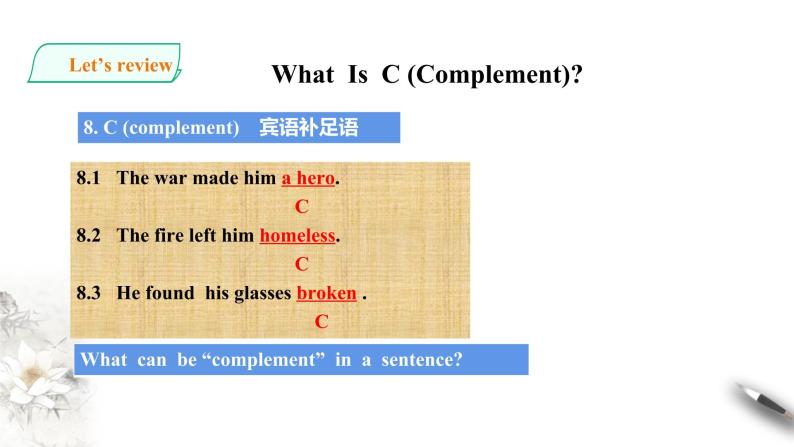 Let's review

What Is C (Complement)?

8. C (complement) 宾语补足语

8.1 The war made him a hero.
C
8.2 The fire left him homeless.
C
8.3 He found his glasses broken .
C

What can be "complement" in a sentence?